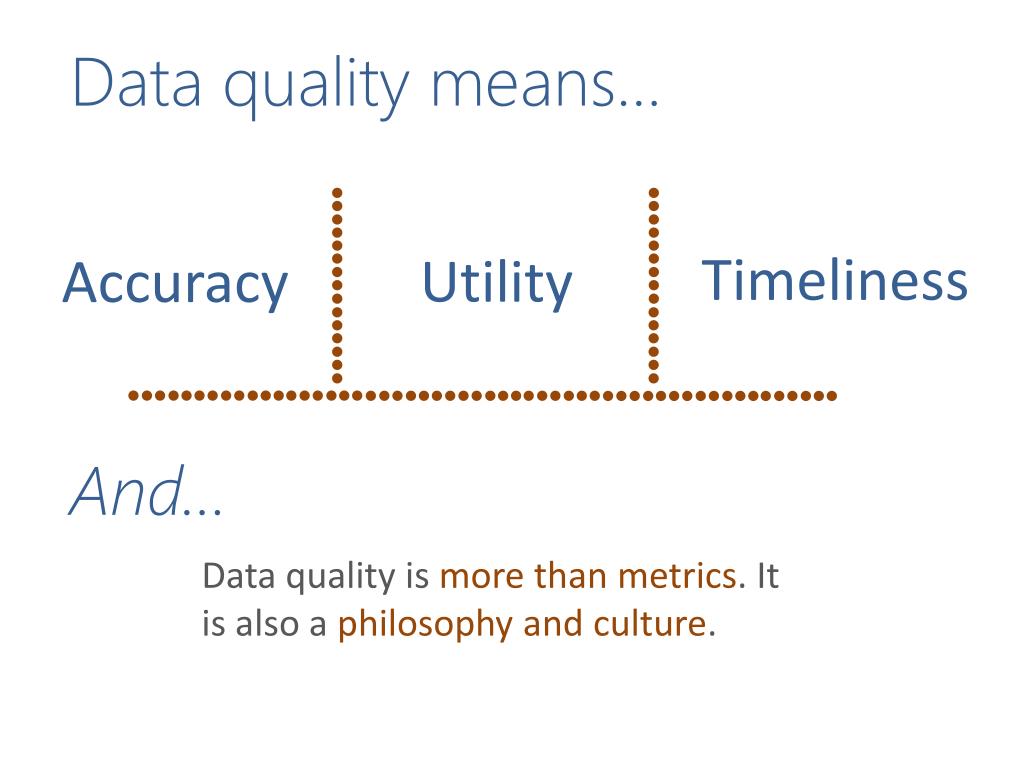 Data quality means…

Accuracy

Utility

Timeliness

And…

Data quality is more than metrics. It is also a philosophy and culture.